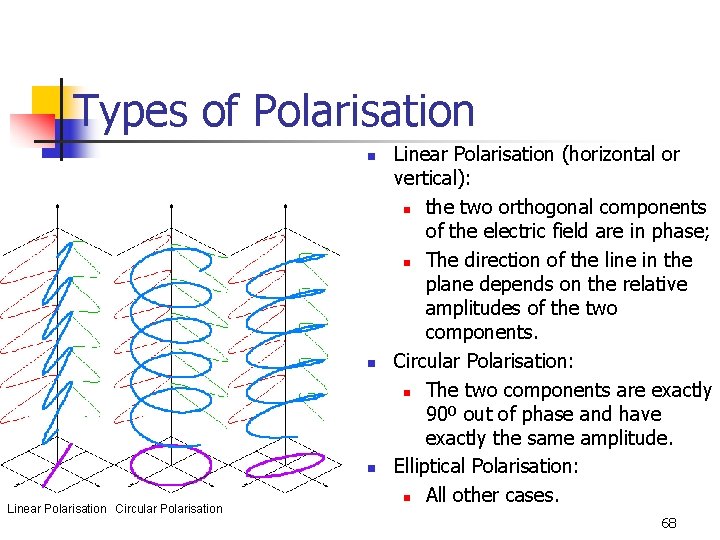 Types of Polarisation

Linear Polarisation Circular Polarisation

- Linear Polarisation (horizontal or vertical):
  - the two orthogonal components of the electric field are in phase;
  - The direction of the line in the plane depends on the relative amplitudes of the two components.
- Circular Polarisation:
  - The two components are exactly 90º out of phase and have exactly the same amplitude.
- Elliptical Polarisation:
  - All other cases.

68